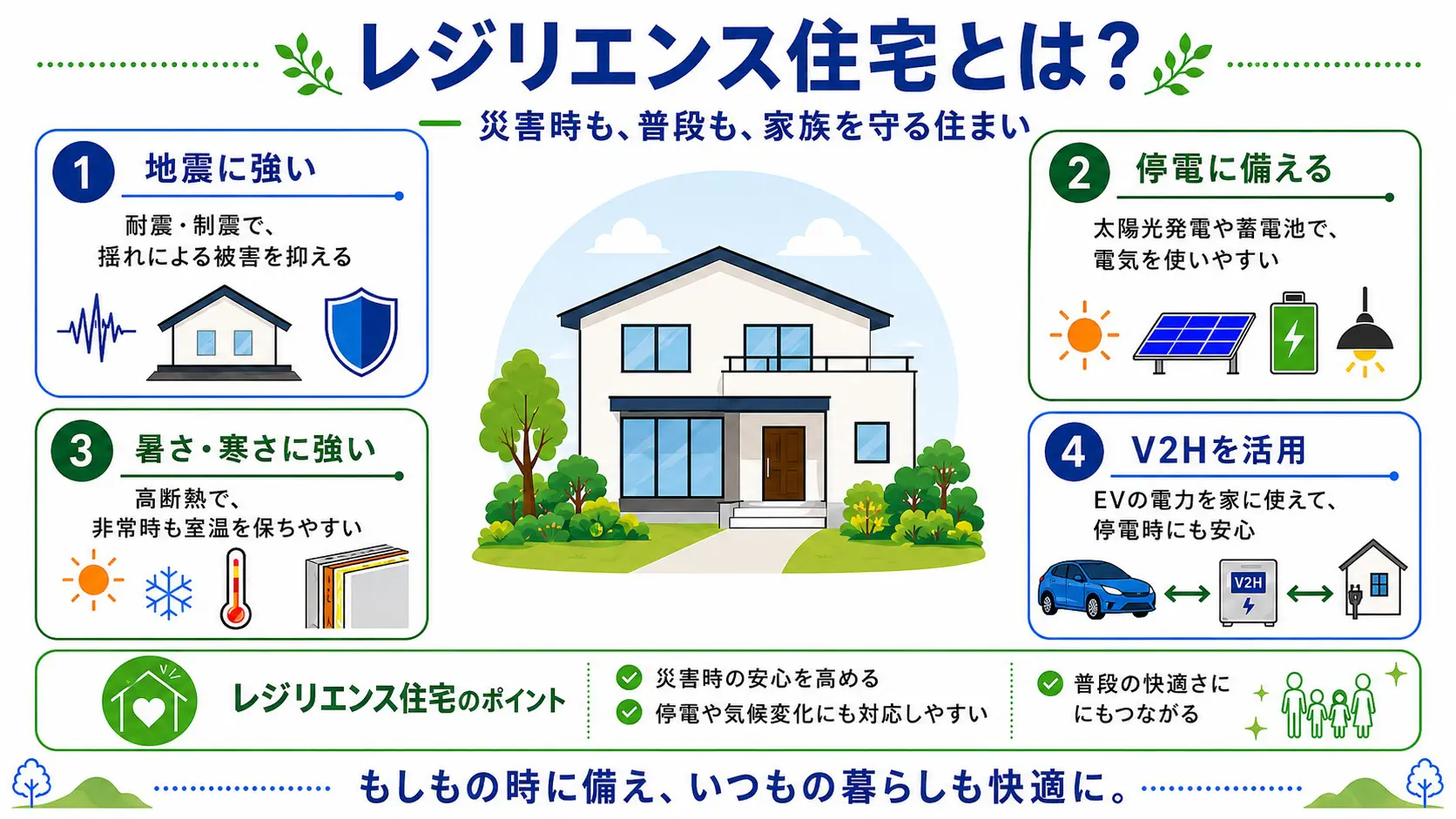 レジリエンス住宅とは？

災害時も、普段も、家族を守る住まい

1 地震に強い

耐震・制震で、揺れによる被害を抑える

2 停電に備える

太陽光発電や蓄電池で、電気を使いやすい

3 暑さ・寒さに強い

高断熱で、非常時も室温を保ちやすい

4 V2Hを活用

EVの電力を家に使えて、停電時にも安心

V2H

レジリエンス住宅のポイント

災害時の安心を高める
停電や気候変化にも対応しやすい
普段の快適さにもつながる

もしもの時に備え、いつもの暮らしも快適に。